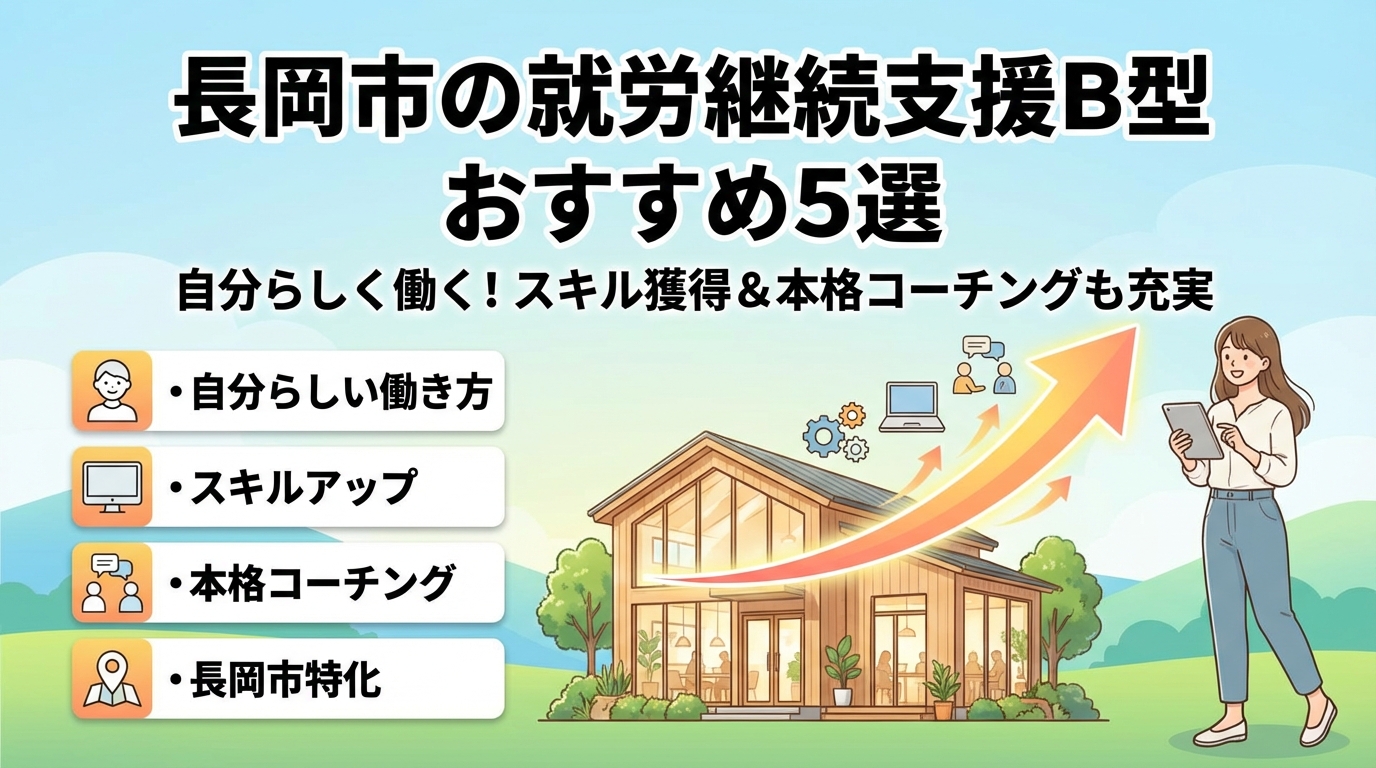 長岡市の就労継続支援B型
おすすめ5選

自分らしく働く！スキル獲得＆本格コーチングも充実

・自分らしい働き方

・スキルアップ

・本格コーチング

・長岡市特化